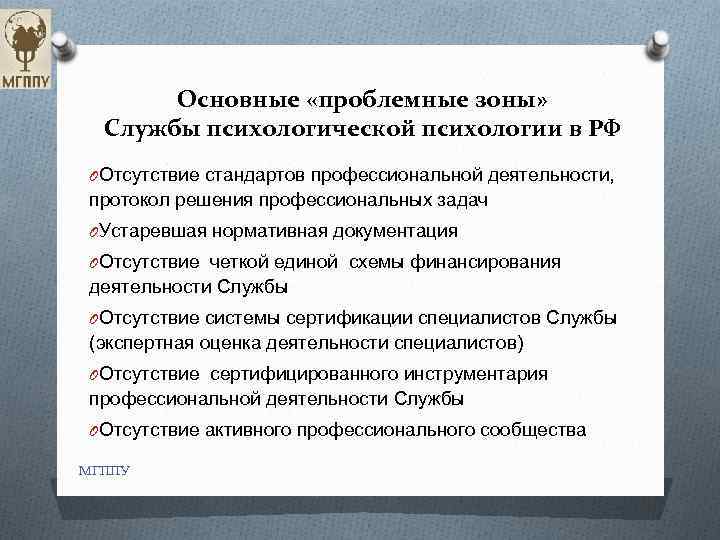 МГППУ

Основные «проблемные зоны» Службы психологической психологии в РФ

Отсутствие стандартов профессиональной деятельности, протокол решения профессиональных задач

Устаревшая нормативная документация

Отсутствие четкой единой схемы финансирования деятельности Службы

Отсутствие системы сертификации специалистов Службы (экспертная оценка деятельности специалистов)

Отсутствие сертифицированного инструментария профессиональной деятельности Службы

Отсутствие активного профессионального сообщества

МГППУ